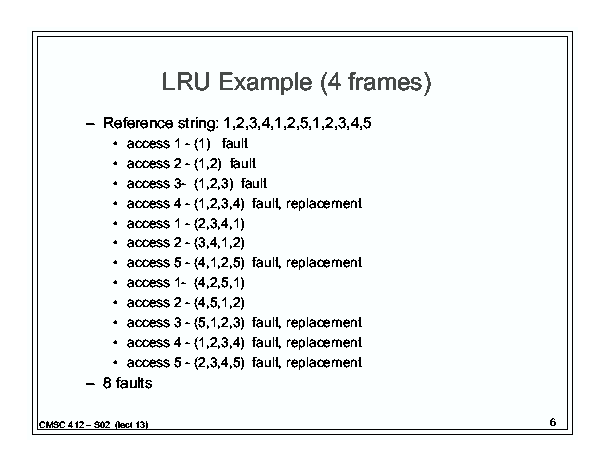 LRU Example (4 frames)

– Reference string: 1,2,3,4,1,2,5,1,2,3,4,5
• access 1 - (1) fault
• access 2 - (1,2) fault
• access 3- (1,2,3) fault
• access 4 - (1,2,3,4) fault, replacement
• access 1 - (2,3,4,1)
• access 2 - (3,4,1,2)
• access 5 - (4,1,2,5) fault, replacement
• access 1- (4,2,5,1)
• access 2 - (4,5,1,2)
• access 3 - (5,1,2,3) fault, replacement
• access 4 - (1,2,3,4) fault, replacement
• access 5 - (2,3,4,5) fault, replacement
– 8 faults

CMSC 412 – S02 (lect 13)

6